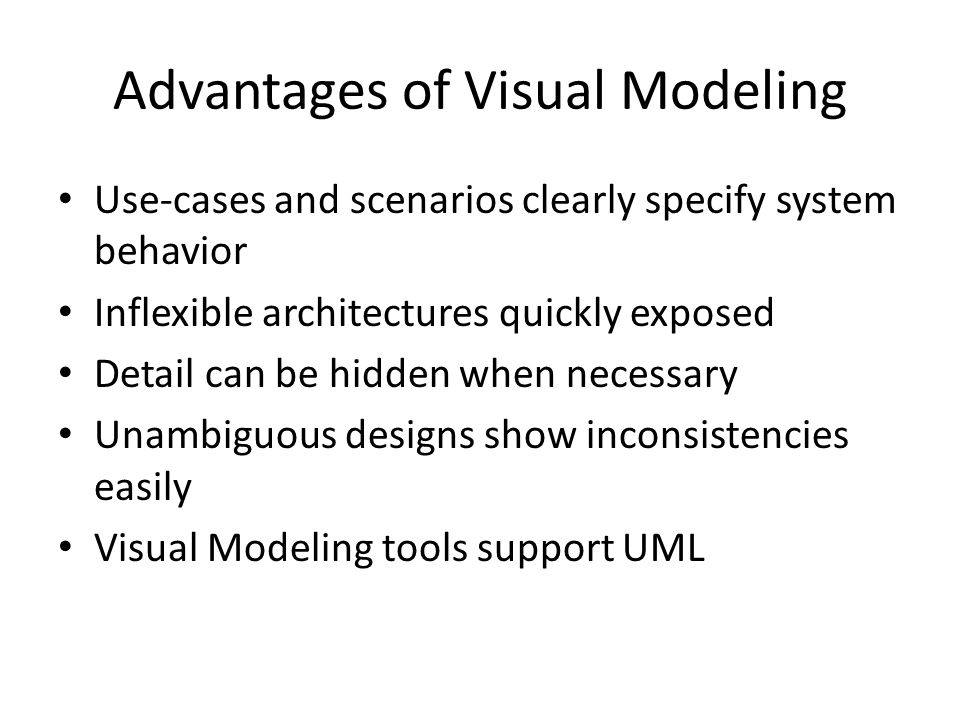 Advantages of Visual Modeling

• Use-cases and scenarios clearly specify system behavior
• Inflexible architectures quickly exposed
• Detail can be hidden when necessary
• Unambiguous designs show inconsistencies easily
• Visual Modeling tools support UML